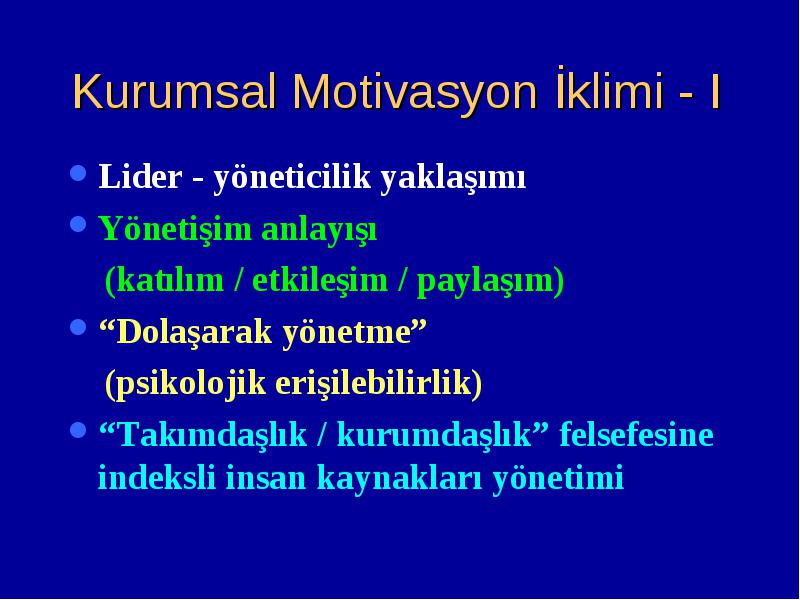 Kurumsal Motivasyon İklimi - I

- Lider - yöneticilik yaklaşımı
- Yönetişim anlayışı
(katılım / etkileşim / paylaşım)
- “Dolaşarak yönetme”
(psikolojik erişilebilirlik)
- “Takımdaşlık / kurumdaşlık” felsefesine indeksli insan kaynakları yönetimi